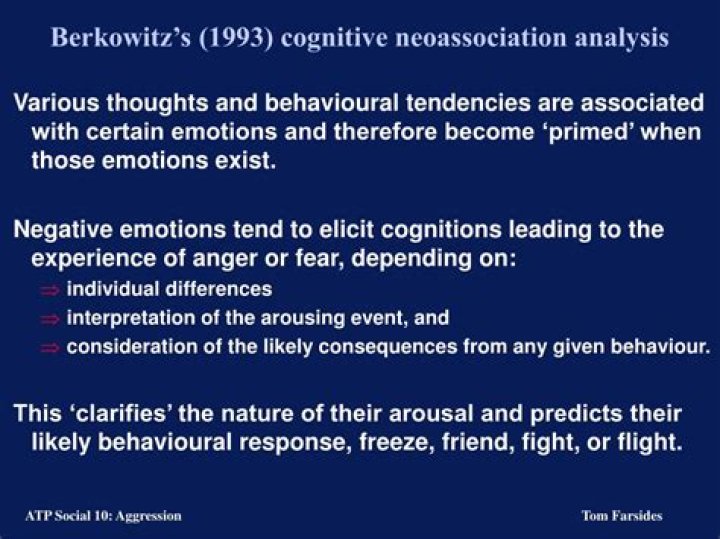 Berkowitz's (1993) cognitive neoassociation analysis

Various thoughts and behavioural tendencies are associated with certain emotions and therefore become 'primed' when those emotions exist.

Negative emotions tend to elicit cognitions leading to the experience of anger or fear, depending on:
⇒ individual differences
⇒ interpretation of the arousing event, and
⇒ consideration of the likely consequences from any given behaviour.

This 'clarifies' the nature of their arousal and predicts their likely behavioural response, freeze, friend, fight, or flight.

ATP Social 10: Aggression

Tom Farsides